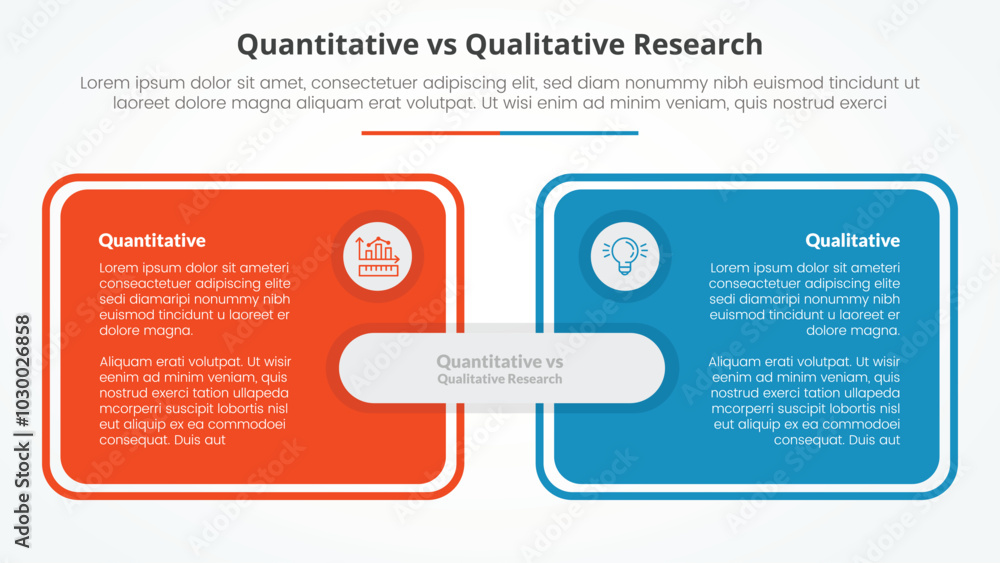 Quantitative vs Qualitative Research

Lorem ipsum dolor sit amet, consectetuer adipiscing elit, sed diam nonummy nibh euismod tincidunt ut laoreet dolore magna aliquam erat volutpat. Ut wisi enim ad minim veniam, quis nostrud exerci

Quantitative

Lorem ipsum dolor sit ameteri conseactetuer adipiscing elite sedi diamaripi nonummy nibh euismod tincidunt u laoreet er dolore magna.

Aliquam erati volutpat. Ut wisir eenim ad minim veniam, quis nostrud exerci tation ullapeda mcorperri suscipit lobortis nisl eut aliquip ex ea commodoei consequat. Duis aut

Quantitative vs
Qualitative Research

Qualitative

Lorem ipsum dolor sit ameteri conseactetuer adipiscing elite sedi diamaripi nonummy nibh euismod tincidunt u laoreet er dolore magna.

Aliquam erati volutpat. Ut wisir eenim ad minim veniam, quis nostrud exerci tation ullapeda mcorperri suscipit lobortis nisl eut aliquip ex ea commodoei consequat. Duis aut

Adobe Stock | #1030026858